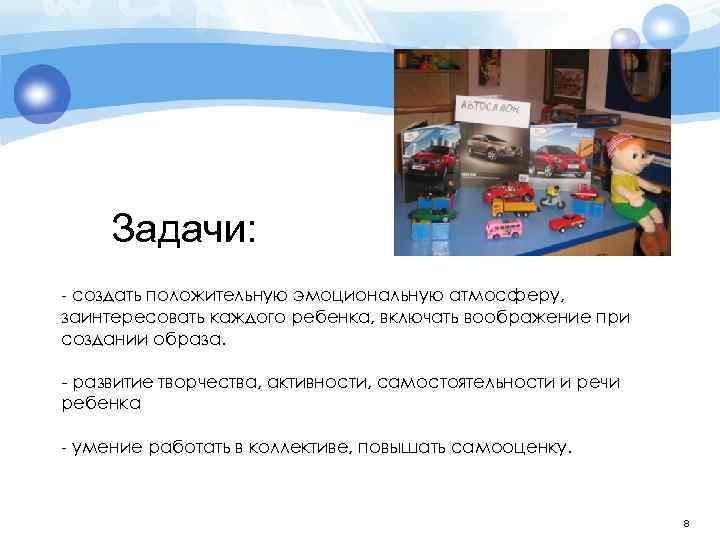 АВТОСАЛОН

Задачи:

- создать положительную эмоциональную атмосферу, заинтересовать каждого ребенка, включать воображение при создании образа.

- развитие творчества, активности, самостоятельности и речи ребенка

- умение работать в коллективе, повышать самооценку.

8